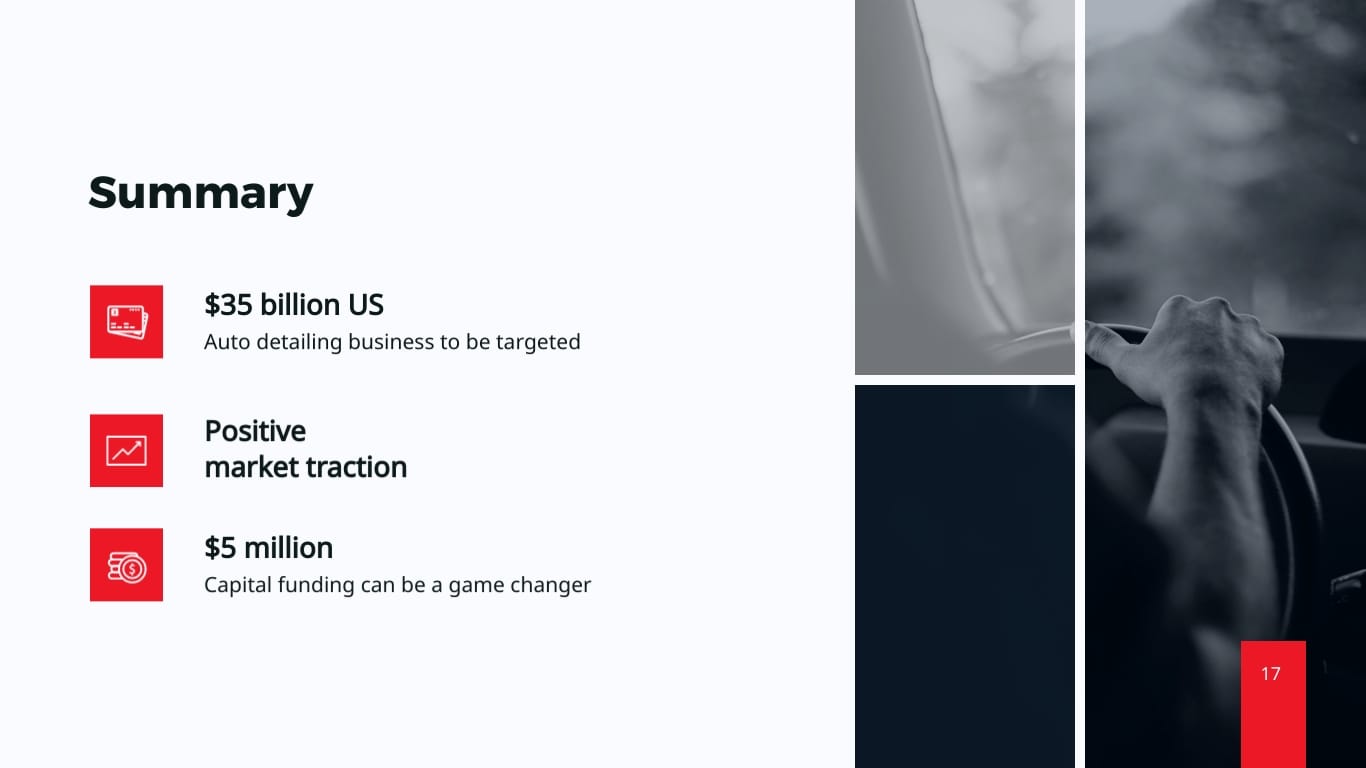 Summary

\$35 billion US
Auto detailing business to be targeted

Positive
market traction

\$5 million
Capital funding can be a game changer

17